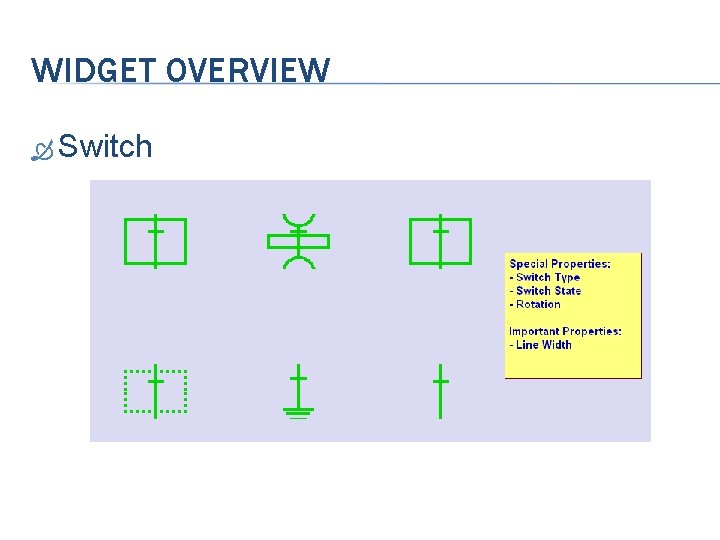 WIDGET OVERVIEW

Switch

Special Properties:
- Switch Type
- Switch State
- Rotation

Important Properties:
- Line Width